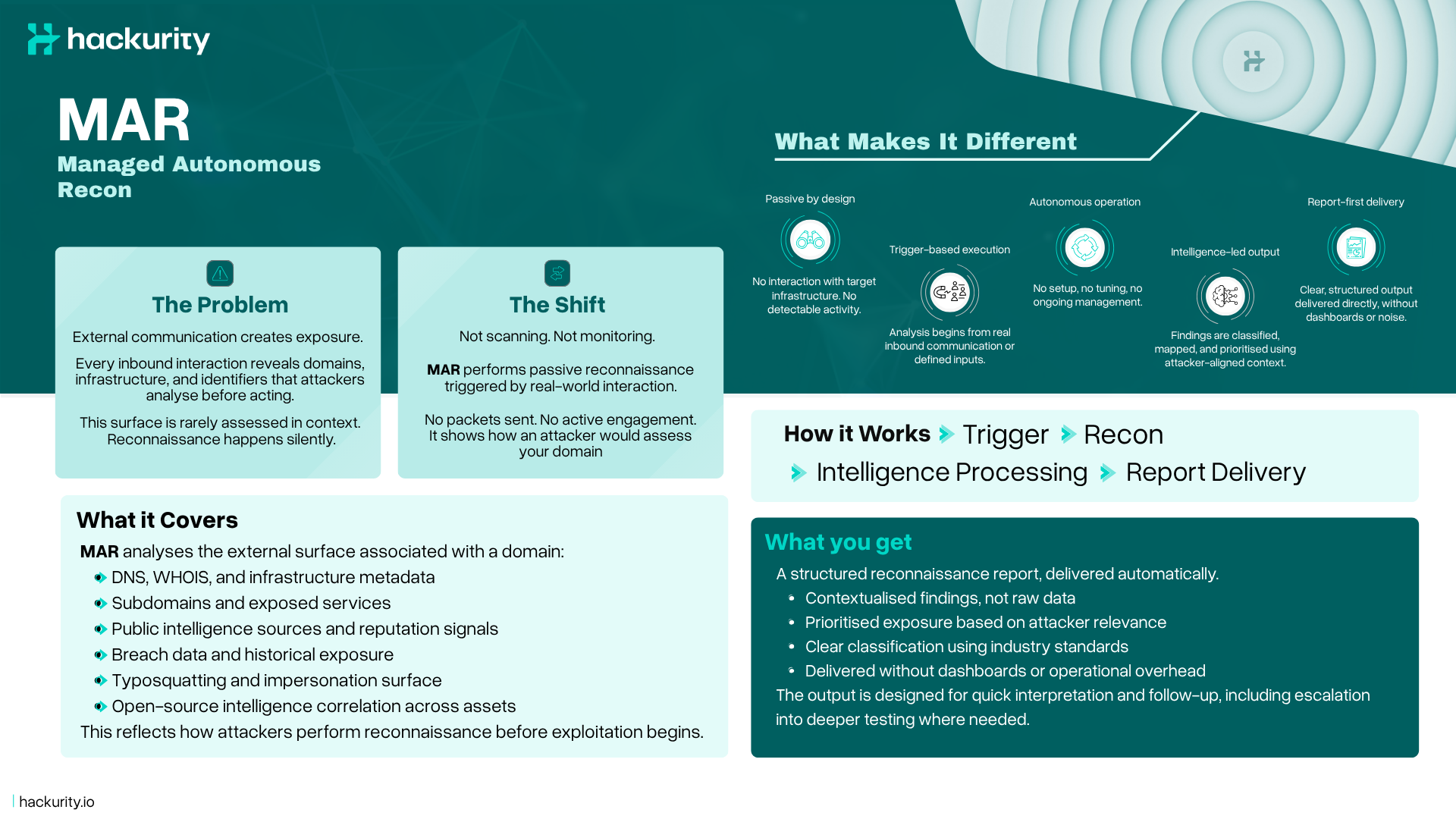 hackurity

MAR
Managed Autonomous Recon

The Problem

External communication creates exposure.

Every inbound interaction reveals domains, infrastructure, and identifiers that attackers analyse before acting.

This surface is rarely assessed in context. Reconnaissance happens silently.

The Shift

Not scanning. Not monitoring.

MAR performs passive reconnaissance triggered by real-world interaction.

No packets sent. No active engagement. It shows how an attacker would assess your domain

What Makes It Different

Passive by design
No interaction with target infrastructure. No detectable activity.

Trigger-based execution
Analysis begins from real inbound communication or defined inputs.

Autonomous operation
No setup, no tuning, no ongoing management.

Intelligence-led output
Findings are classified, mapped, and prioritised using attacker-aligned context.

Report-first delivery
Clear, structured output delivered directly, without dashboards or noise.

How it Works Trigger Recon Intelligence Processing Report Delivery

What it Covers

MAR analyses the external surface associated with a domain:
DNS, WHOIS, and infrastructure metadata
Subdomains and exposed services
Public intelligence sources and reputation signals
Breach data and historical exposure
Typosquatting and impersonation surface
Open-source intelligence correlation across assets
This reflects how attackers perform reconnaissance before exploitation begins.

What you get

A structured reconnaissance report, delivered automatically.
• Contextualised findings, not raw data
• Prioritised exposure based on attacker relevance
• Clear classification using industry standards
• Delivered without dashboards or operational overhead
The output is designed for quick interpretation and follow-up, including escalation into deeper testing where needed.

hackurity.io